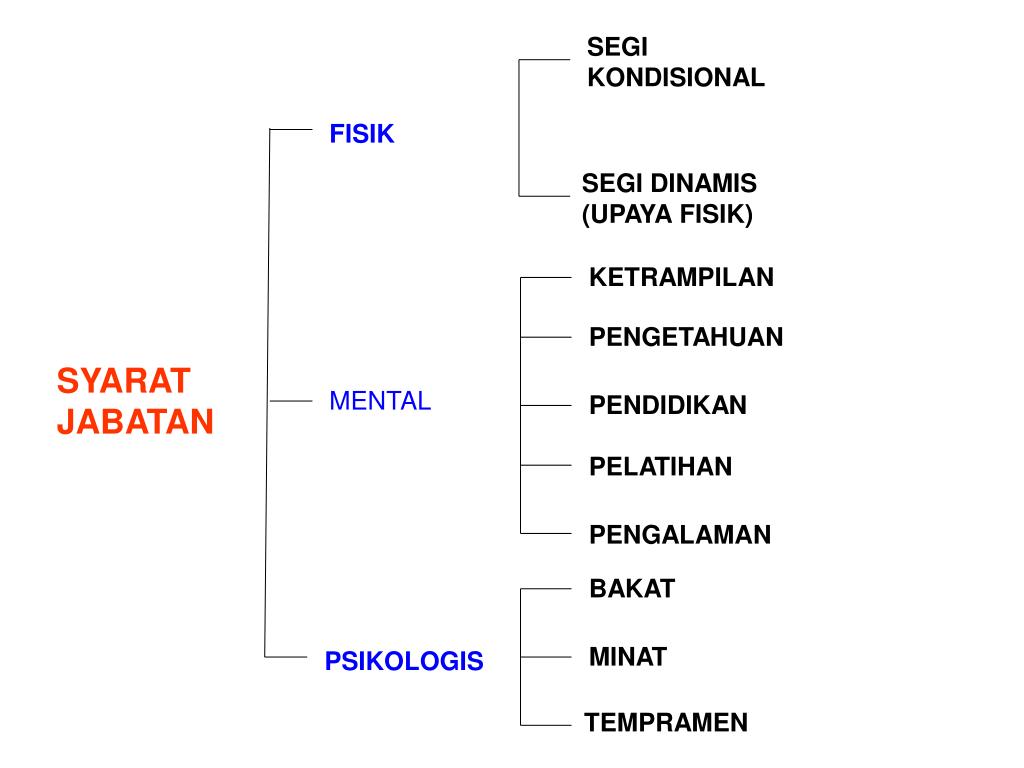 SYARAT JABATAN

FISIK

SEGI KONDISIONAL

SEGI DINAMIS (UPAYA FISIK)

MENTAL

KETRAMPILAN

PENGETAHUAN

PENDIDIKAN

PELATIHAN

PENGALAMAN

PSIKOLOGIS

BAKAT

MINAT

TEMPRAMEN